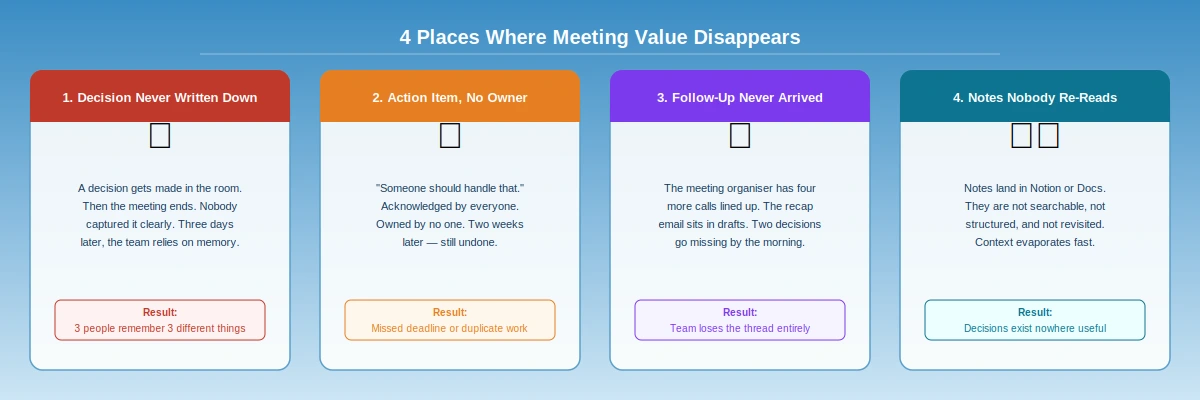 4 Places Where Meeting Value Disappears

1. Decision Never Written Down

A decision gets made in the room. Then the meeting ends. Nobody captured it clearly. Three days later, the team relies on memory.

Result:
3 people remember 3 different things

2. Action Item, No Owner

"Someone should handle that." Acknowledged by everyone. Owned by no one. Two weeks later — still undone.

Result:
Missed deadline or duplicate work

3. Follow-Up Never Arrived

The meeting organiser has four more calls lined up. The recap email sits in drafts. Two decisions go missing by the morning.

Result:
Team loses the thread entirely

4. Notes Nobody Re-Reads

Notes land in Notion or Docs. They are not searchable, not structured, and not revisited. Context evaporates fast.

Result:
Decisions exist nowhere useful